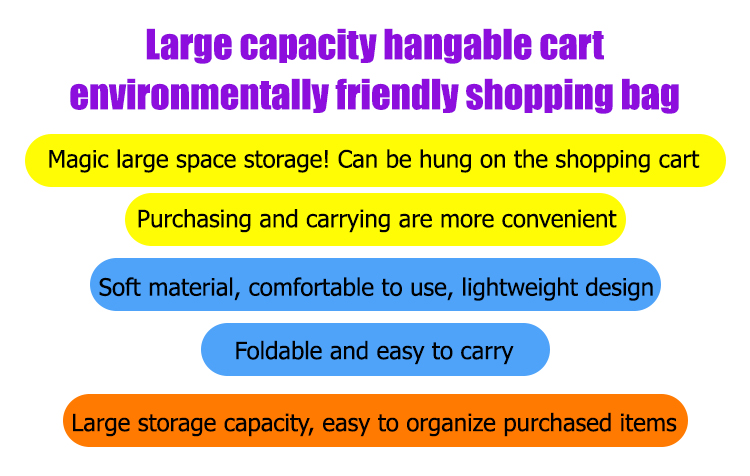 Large capacity hangable cart environmentally friendly shopping bag

Magic large space storage! Can be hung on the shopping cart

Purchasing and carrying are more convenient

Soft material, comfortable to use, lightweight design

Foldable and easy to carry

Large storage capacity, easy to organize purchased items